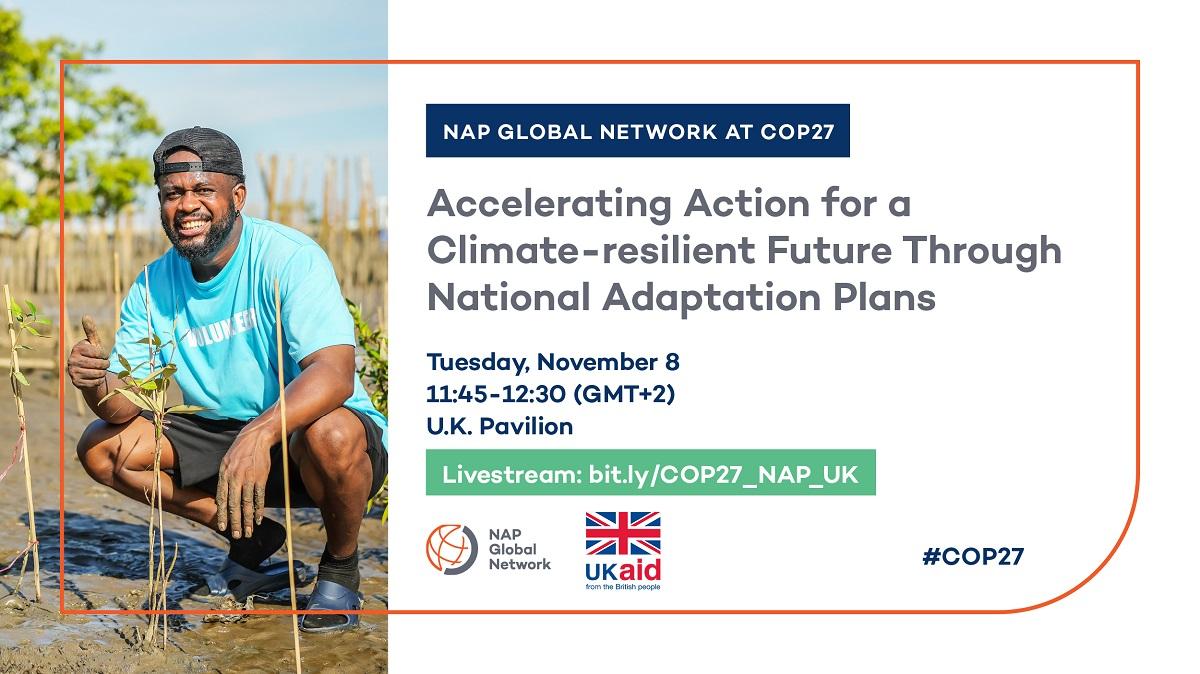 VOLUNTEER

NAP GLOBAL NETWORK AT COP27

Accelerating Action for a Climate-resilient Future Through National Adaptation Plans

Tuesday, November 8
11:45-12:30 (GMT+2)
U.K. Pavilion

Livestream: bit.ly/COP27_NAP_UK

NAP Global Network

UKaid
from the British people

#COP27